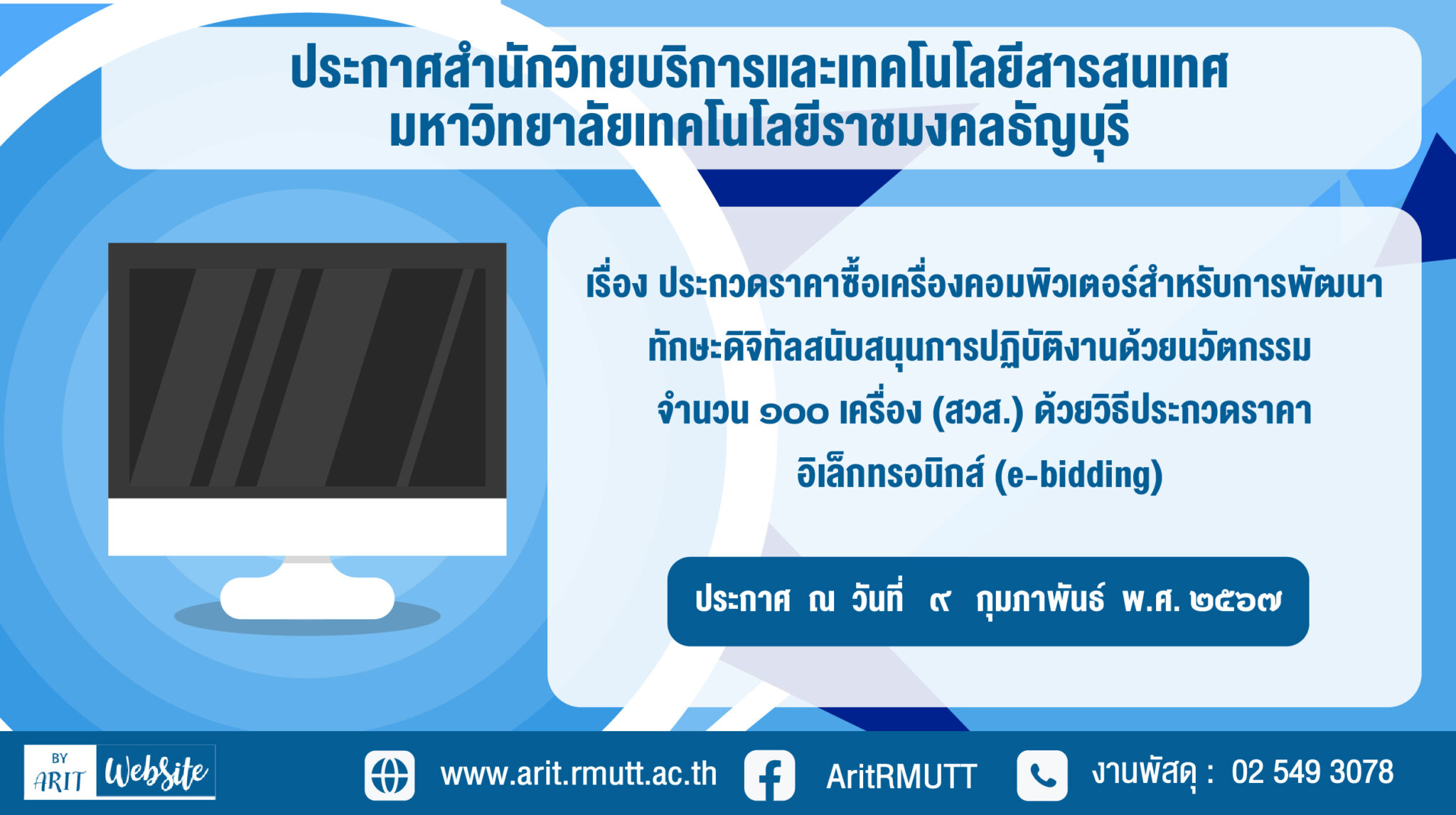 ประกาศสำนักวิทยบริการและเทคโนโลยีสารสนเทศ
มหาวิทยาลัยเทคโนโลยีราชมงคลธัญบุรี

เรื่อง ประกวดราคาซื้อเครื่องคอมพิวเตอร์สำหรับการพัฒนาทักษะดิจิทัลสนับสนุนการปฏิบัติงานด้วยนวัตกรรม จำนวน ๑๐๐ เครื่อง (สวส.) ด้วยวิธีประกวดราคาอิเล็กทรอนิกส์ (e-bidding)

ประกาศ ณ วันที่ ๙ กุมภาพันธ์ พ.ศ. ๒๕๖๗

BY ARIT Website

www.arit.rmutt.ac.th

AritRMUTT

งานพัสดุ : 02 549 3078